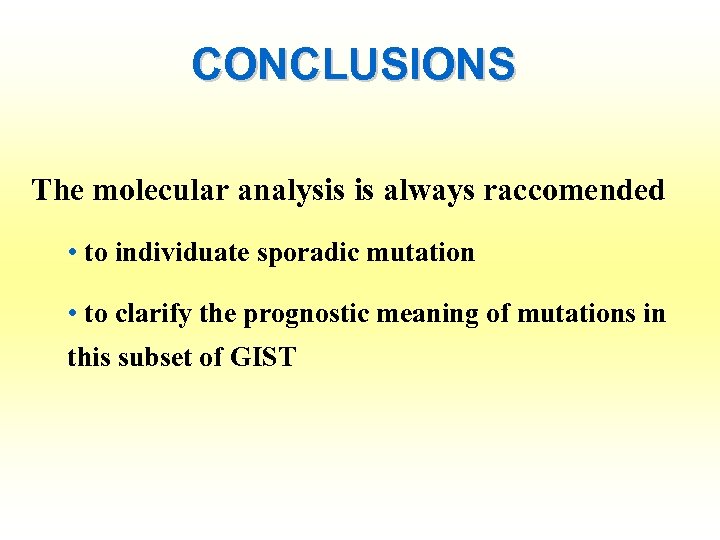 CONCLUSIONS

The molecular analysis is always raccomended

• to individuate sporadic mutation

• to clarify the prognostic meaning of mutations in this subset of GIST